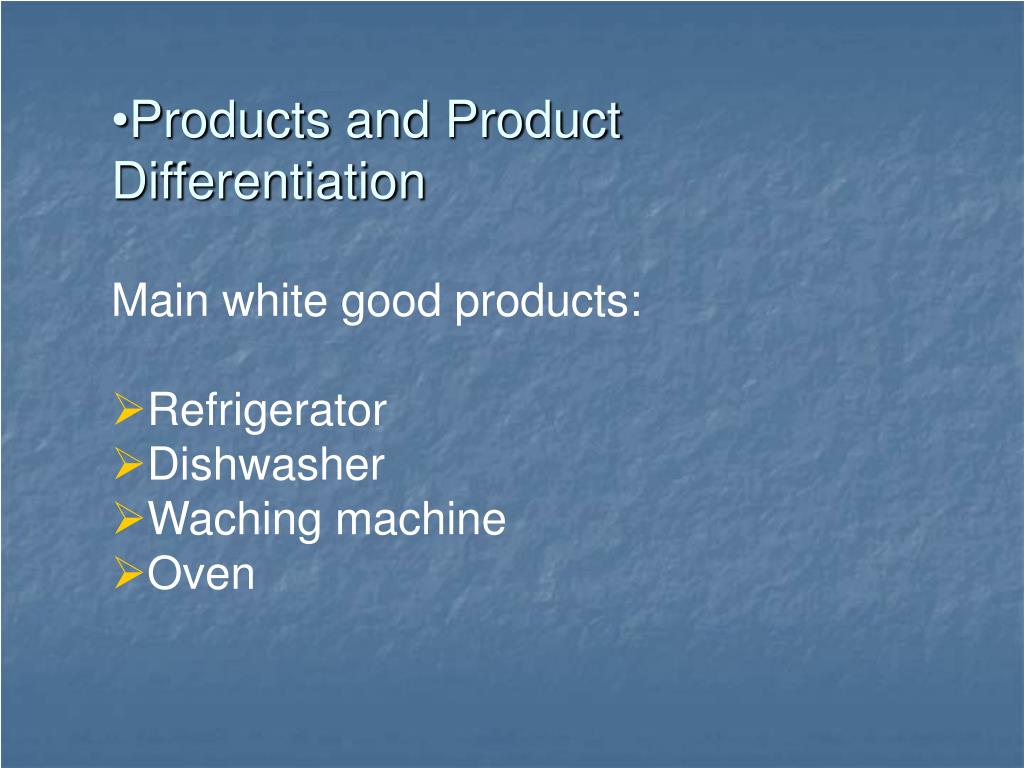 •Products and Product Differentiation

Main white good products:

➢Refrigerator
➢Dishwasher
➢Waching machine
➢Oven